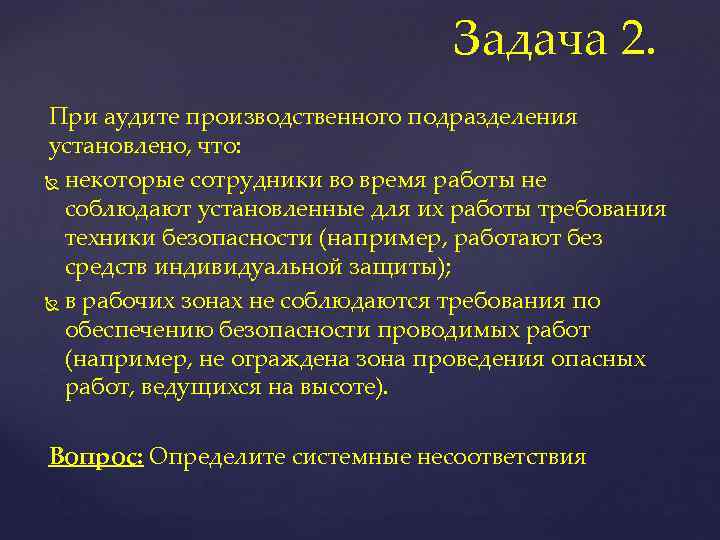 Задача 2.

При аудите производственного подразделения установлено, что:

некоторые сотрудники во время работы не соблюдают установленные для их работы требования техники безопасности (например, работают без средств индивидуальной защиты);

в рабочих зонах не соблюдаются требования по обеспечению безопасности проводимых работ (например, не ограждена зона проведения опасных работ, ведущихся на высоте).

Вопрос: Определите системные несоответствия